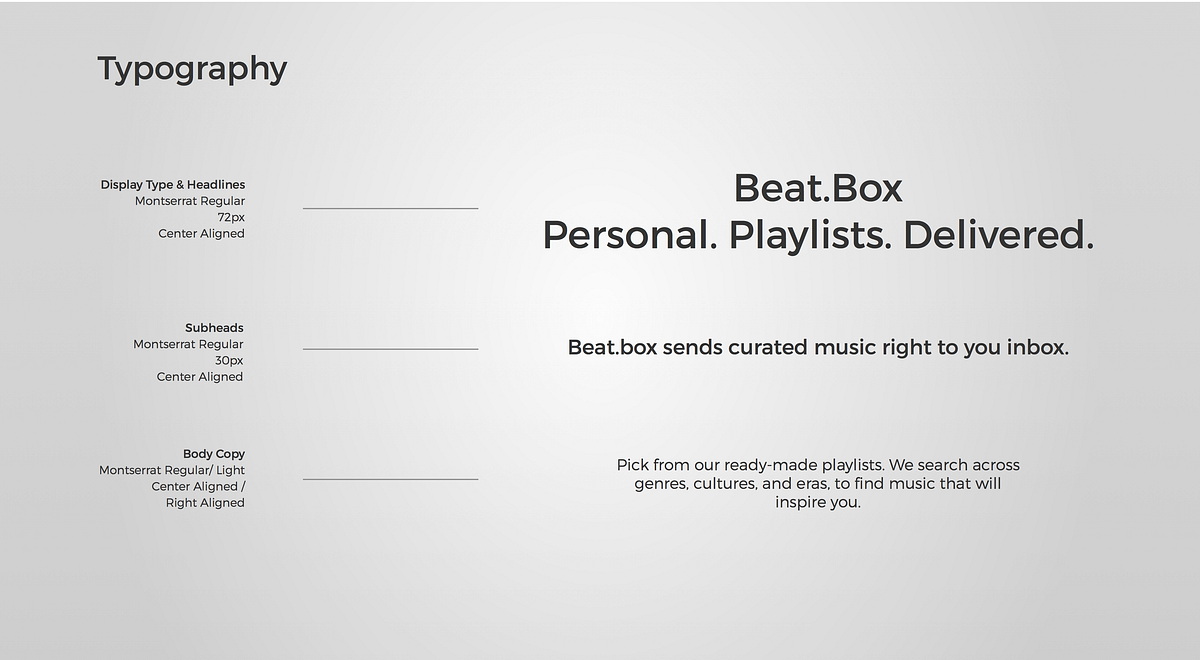 Typography

Display Type & Headlines
Montserrat Regular
72px
Center Aligned

Beat.Box
Personal. Playlists. Delivered.

Subheads
Montserrat Regular
30px
Center Aligned

Beat.box sends curated music right to you inbox.

Body Copy
Montserrat Regular/ Light
Center Aligned /
Right Aligned

Pick from our ready-made playlists. We search across genres, cultures, and eras, to find music that will inspire you.